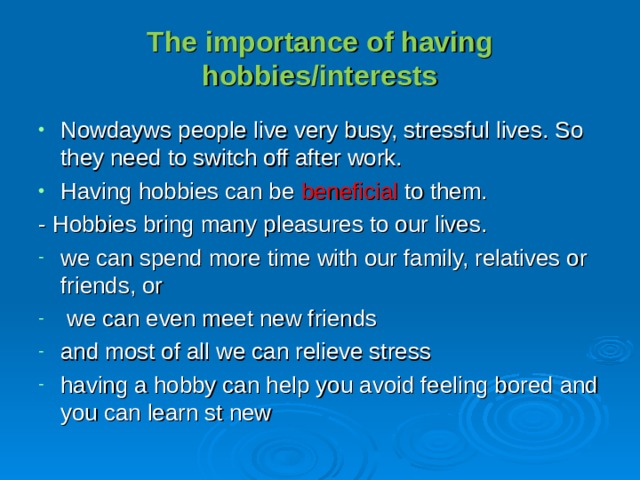 The importance of having hobbies/interests

• Nowdayws people live very busy, stressful lives. So they need to switch off after work.

• Having hobbies can be beneficial to them.

- Hobbies bring many pleasures to our lives.

- we can spend more time with our family, relatives or friends, or

- we can even meet new friends

- and most of all we can relieve stress

- having a hobby can help you avoid feeling bored and you can learn st new